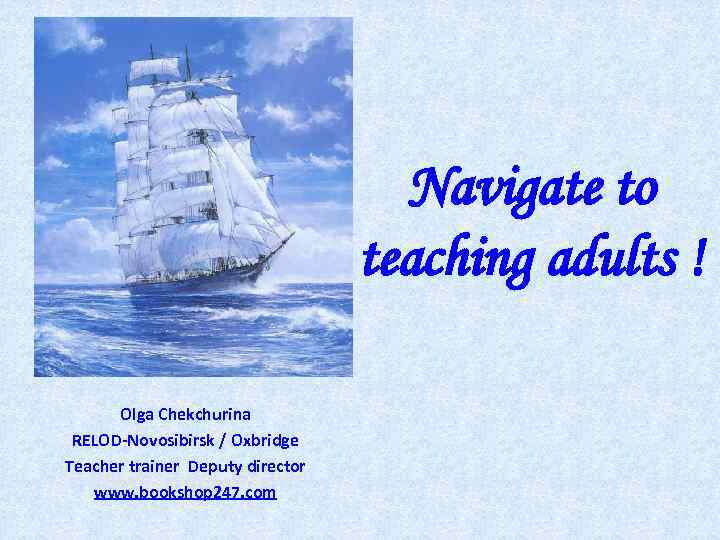 Navigate to teaching adults !

Olga Chekchurina
RELOD-Novosibirsk / Oxbridge
Teacher trainer Deputy director
www.bookshop247.com